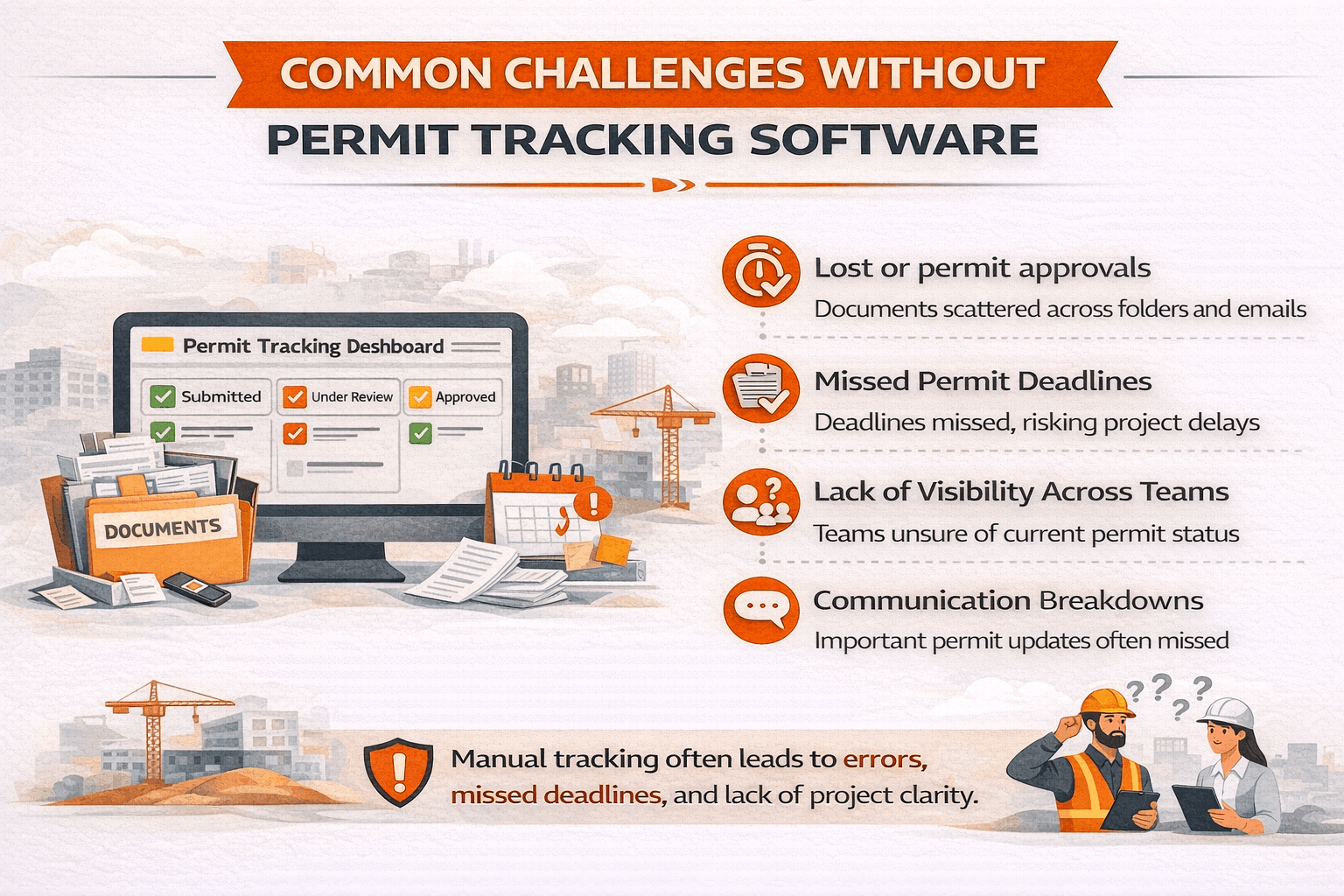 COMMON CHALLENGES WITHOUT
PERMIT TRACKING SOFTWARE

Permit Tracking Deshboard

Submitted
Under Review
Approved

DOCUMENTS

Lost or permit approvals
Documents scattered across folders and emails

Missed Permit Deadlines
Deadlines missed, risking project delays

Lack of Visibility Across Teams
Teams unsure of current permit status

Communication Breakdowns
Important permit updates often missed

Manual tracking often leads to errors, missed deadlines, and lack of project clarity.